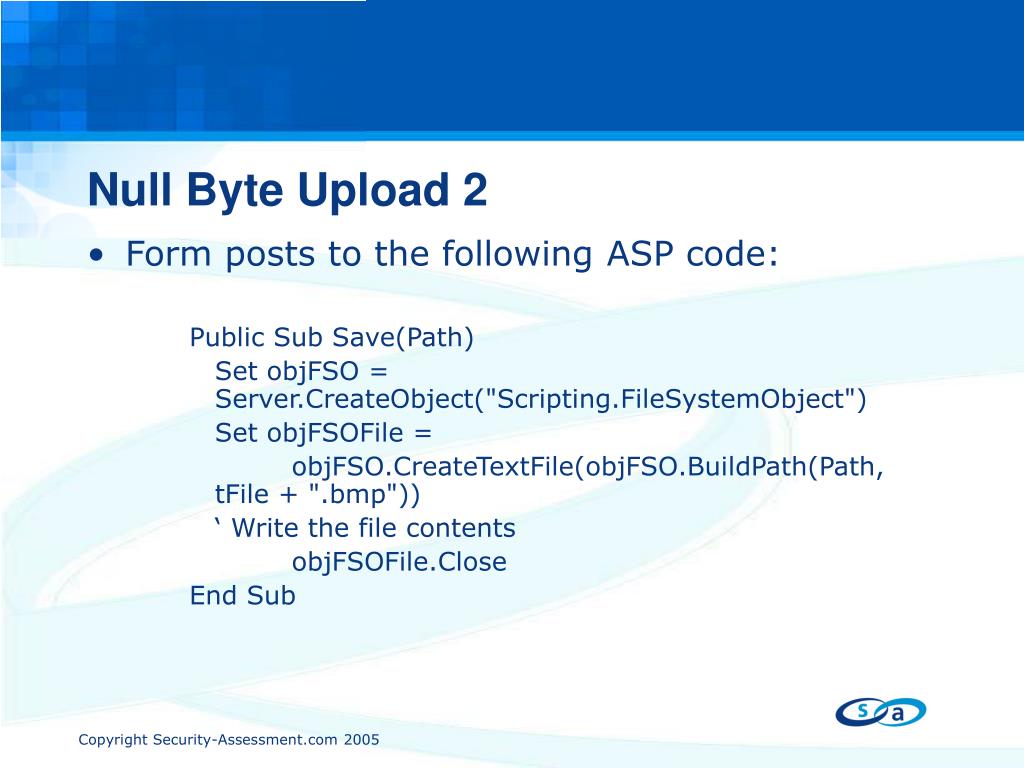 Null Byte Upload 2

• Form posts to the following ASP code:

Public Sub Save(Path)
Set objFSO = Server.CreateObject("Scripting.FileSystemObject")
Set objFSOFile =
objFSO.CreateTextFile(objFSO.BuildPath(Path, tFile + ".bmp"))
‘ Write the file contents
objFSOFile.Close
End Sub

s a

Copyright Security-Assessment.com 2005